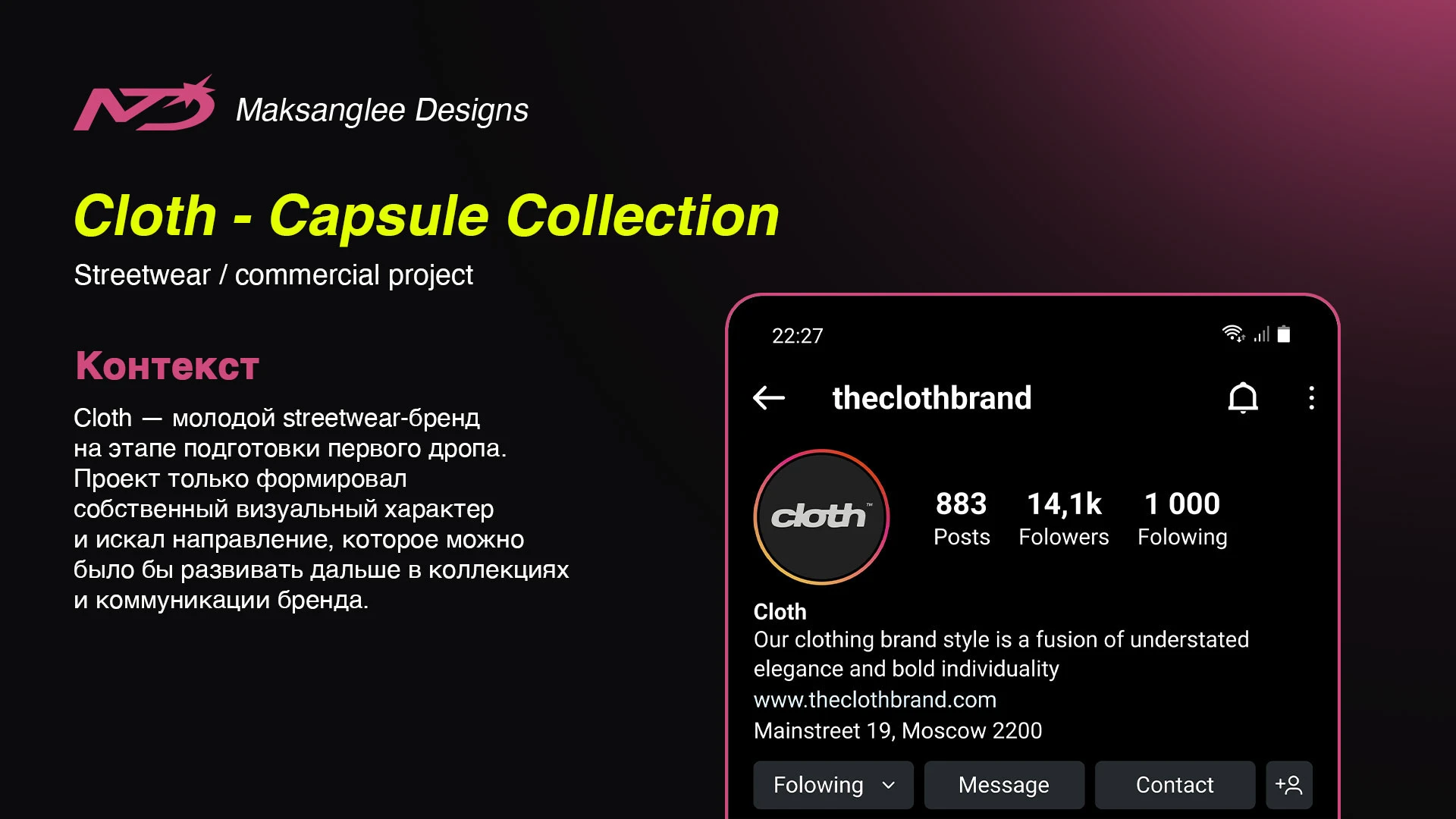 Maksanglee Designs

Cloth - Capsule Collection

Streetwear / commercial project

Контекст

Cloth — молодой streetwear-бренд на этапе подготовки первого дропа. Проект только формировал собственный визуальный характер и искал направление, которое можно было бы развивать дальше в коллекциях и коммуникации бренда.

22:27

theclothbrand

cloth™

883
Posts

14,1k
Folowers

1 000
Folowing

Cloth
Our clothing brand style is a fusion of understated elegance and bold individuality
www.theclothbrand.com
Mainstreet 19, Moscow 2200

Folowing

Message

Contact